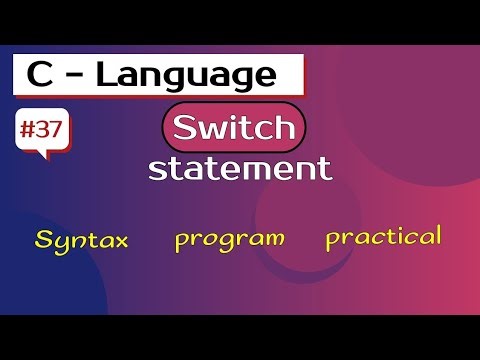 C - Language

#37

Switch
statement

Syntax program practical